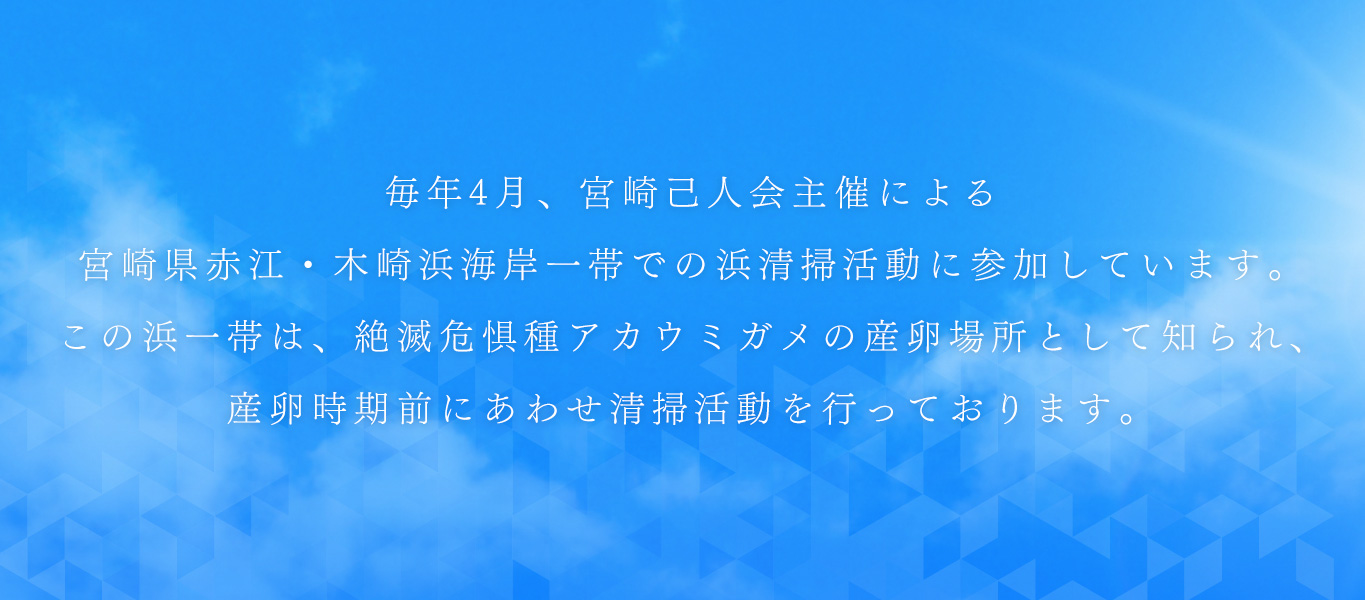 毎年4月、宮崎己人会主催による
宮崎県赤江・木崎浜海岸一帯での浜清掃活動に参加しています。
この浜一帯は、絶滅危惧種アカウミガメの産卵場所として知られ、
産卵時期前にあわせ清掃活動を行っております。